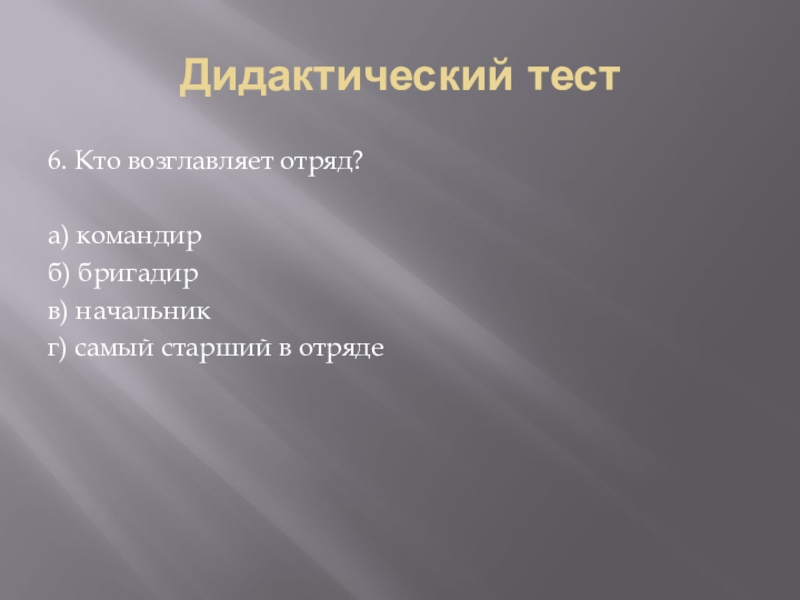 Дидактический тест

6. Кто возглавляет отряд?

а) командир
б) бригадир
в) начальник
г) самый старший в отряде